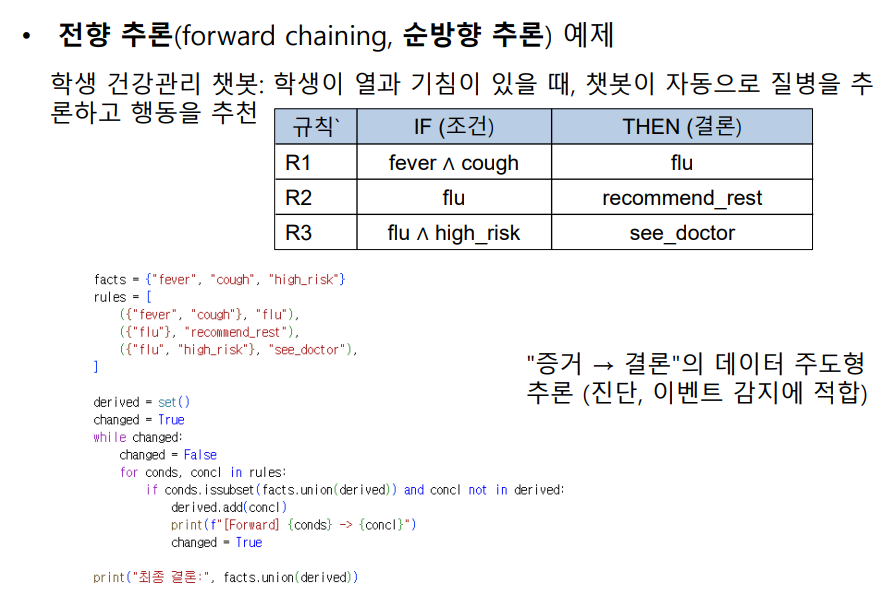 • 전향 추론(forward chaining, 순방향 추론) 예제

학생 건강관리 챗봇: 학생이 열과 기침이 있을 때, 챗봇이 자동으로 질병을 추론하고 행동을 추천

| 규칙` | IF (조건) | THEN (결론) |
|---|---|---|
| R1 | fever ∧ cough | flu |
| R2 | flu | recommend_rest |
| R3 | flu ∧ high_risk | see_doctor |

facts = {"fever", "cough", "high_risk"}
rules = [
    ({"fever", "cough"}, "flu"),
    ({"flu"}, "recommend_rest"),
    ({"flu", "high_risk"}, "see_doctor"),
]

derived = set()
changed = True
while changed:
    changed = False
    for conds, concl in rules:
        if conds.issubset(facts.union(derived)) and concl not in derived:
            derived.add(concl)
            print(f"[Forward] {conds} -> {concl}")
            changed = True

print("최종 결론:", facts.union(derived))

"증거 → 결론"의 데이터 주도형 추론 (진단, 이벤트 감지에 적합)